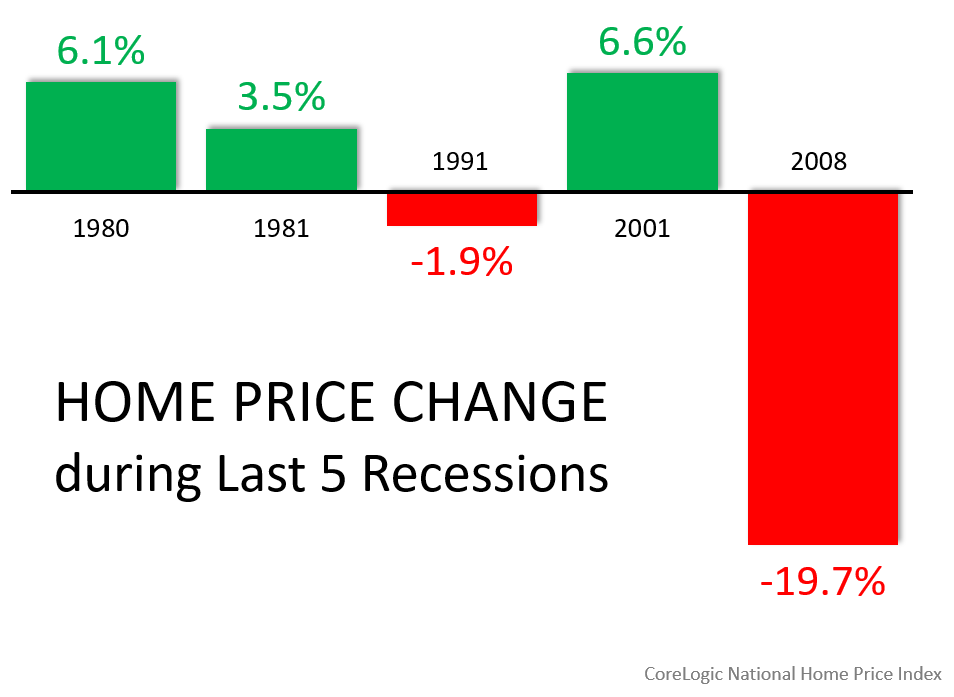 6.1%

3.5%

6.6%

1991

2008

1980

1981

2001

-1.9%

HOME PRICE CHANGE
during Last 5 Recessions

-19.7%

CoreLogic National Home Price Index